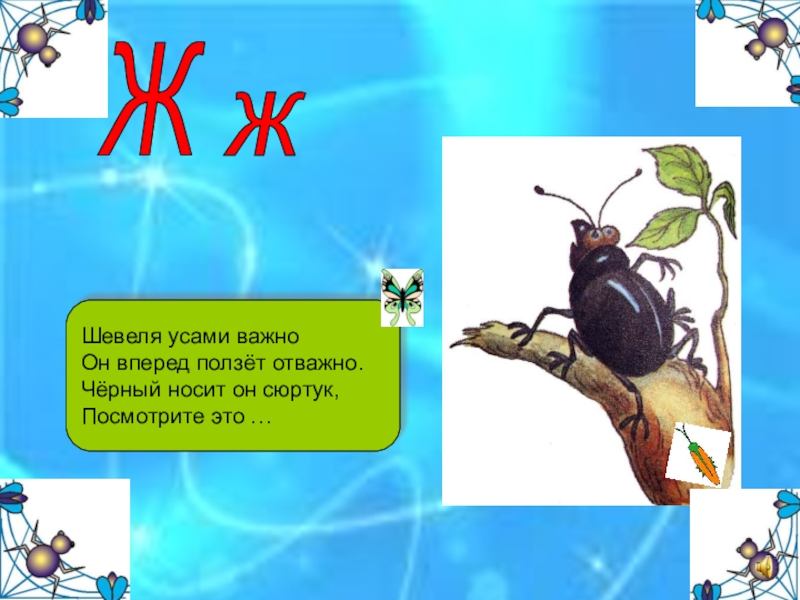 Ж ж

Шевеля усами важно
Он вперед ползёт отважно.
Чёрный носит он сюртук,
Посмотрите это …